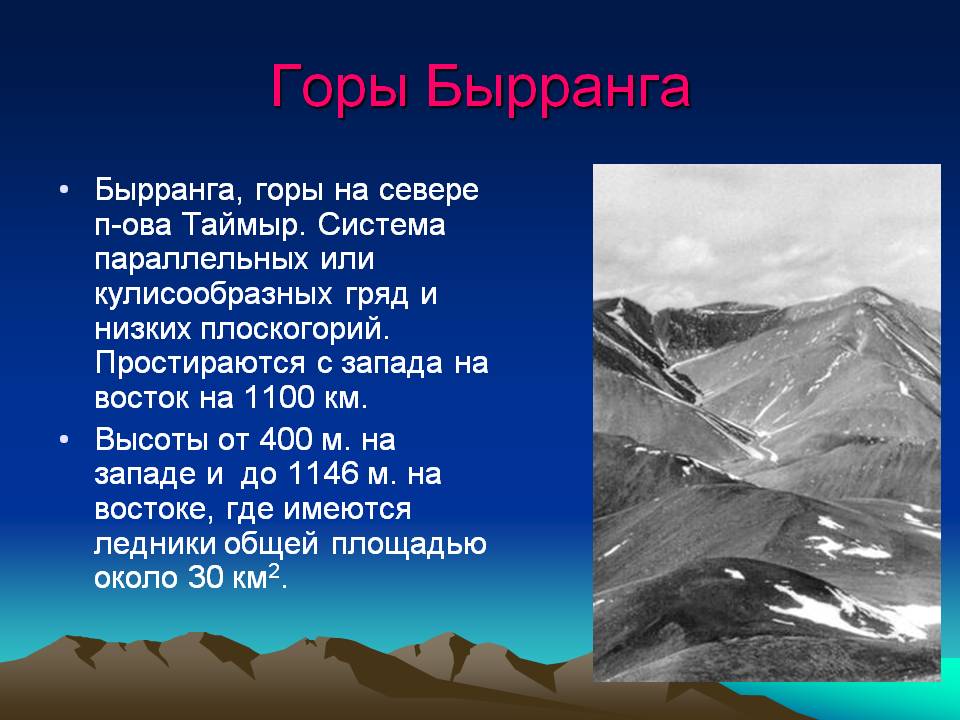 Горы Бырранга

• Бырранга, горы на севере п-ова Таймыр. Система параллельных или кулисообразных гряд и низких плоскогорий. Простираются с запада на восток на 1100 км.

• Высоты от 400 м. на западе и до 1146 м. на востоке, где имеются ледники общей площадью около 30 км$^2$.